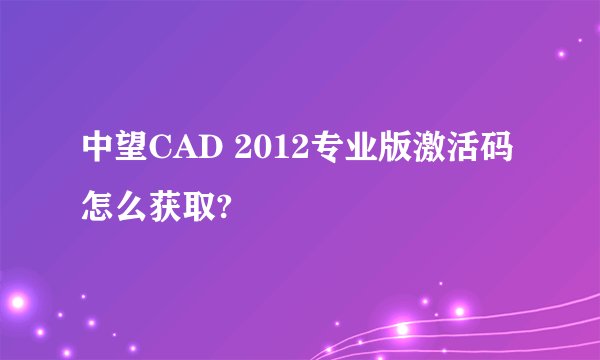 中望CAD 2012专业版激活码怎么获取?